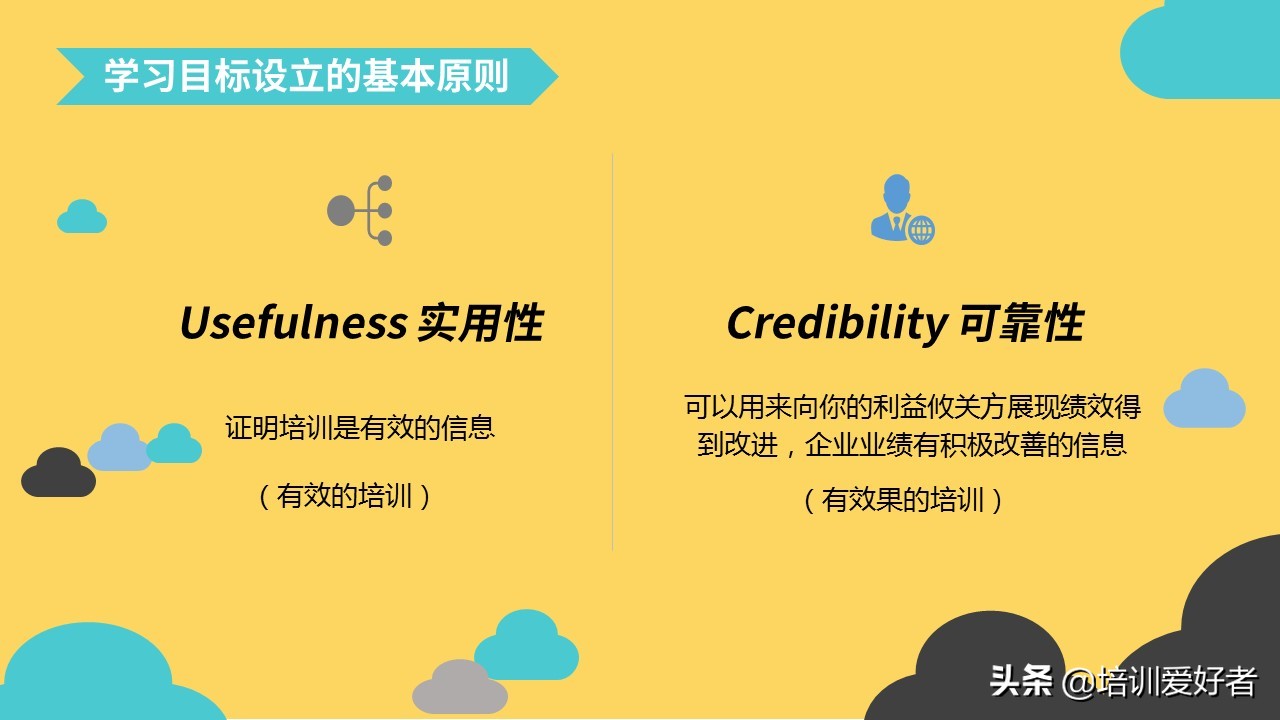 学习目标设立的基本原则

Usefulness 实用性

证明培训是有效的信息

（有效的培训）

Credibility 可靠性

可以用来向你的利益攸关方展现绩效得到改进，企业业绩有积极改善的信息

（有效果的培训）

头条 @培训爱好者